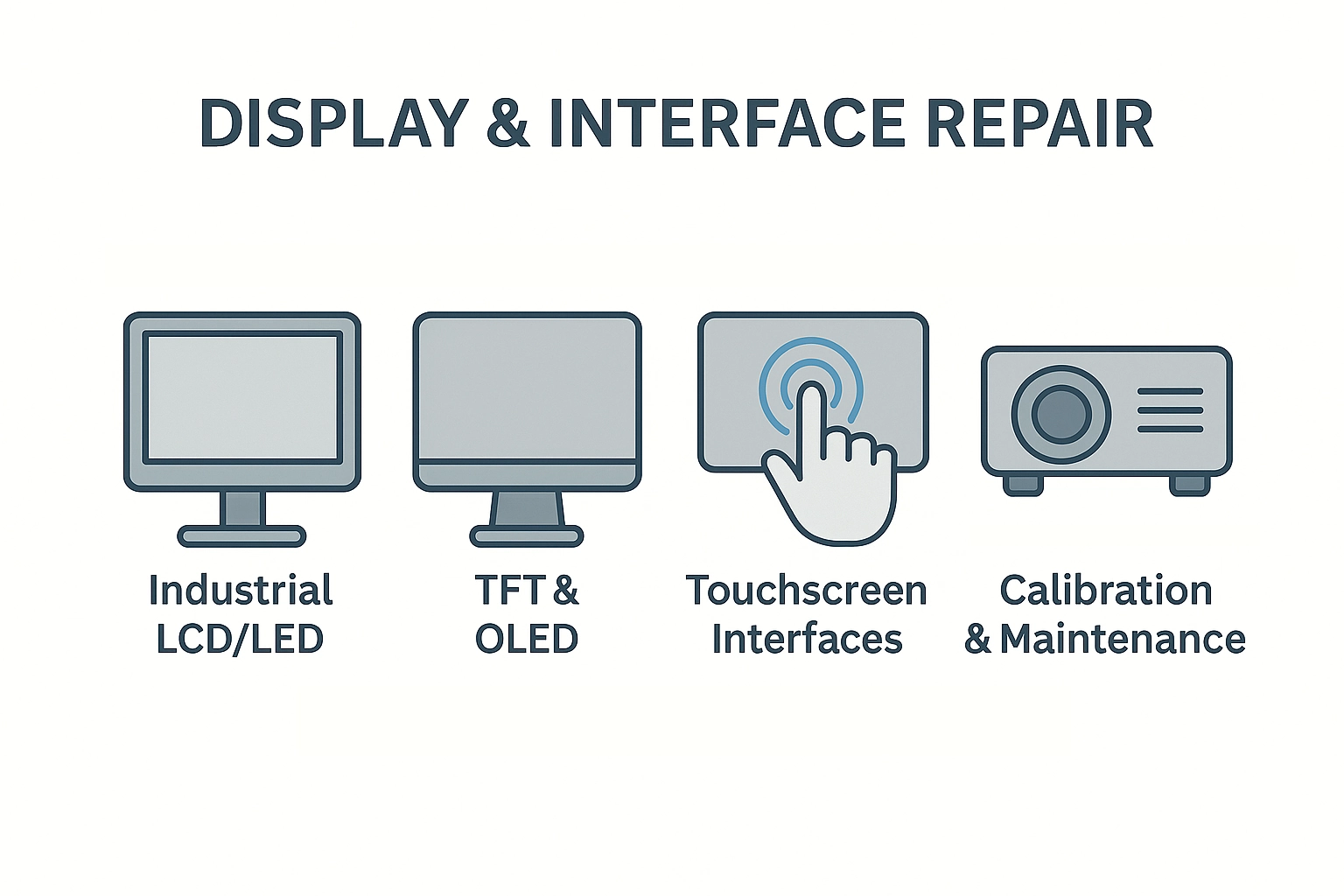 DISPLAY & INTERFACE REPAIR

Industrial LCD/LED

TFT & OLED

Touchscreen Interfaces

Calibration & Maintenance